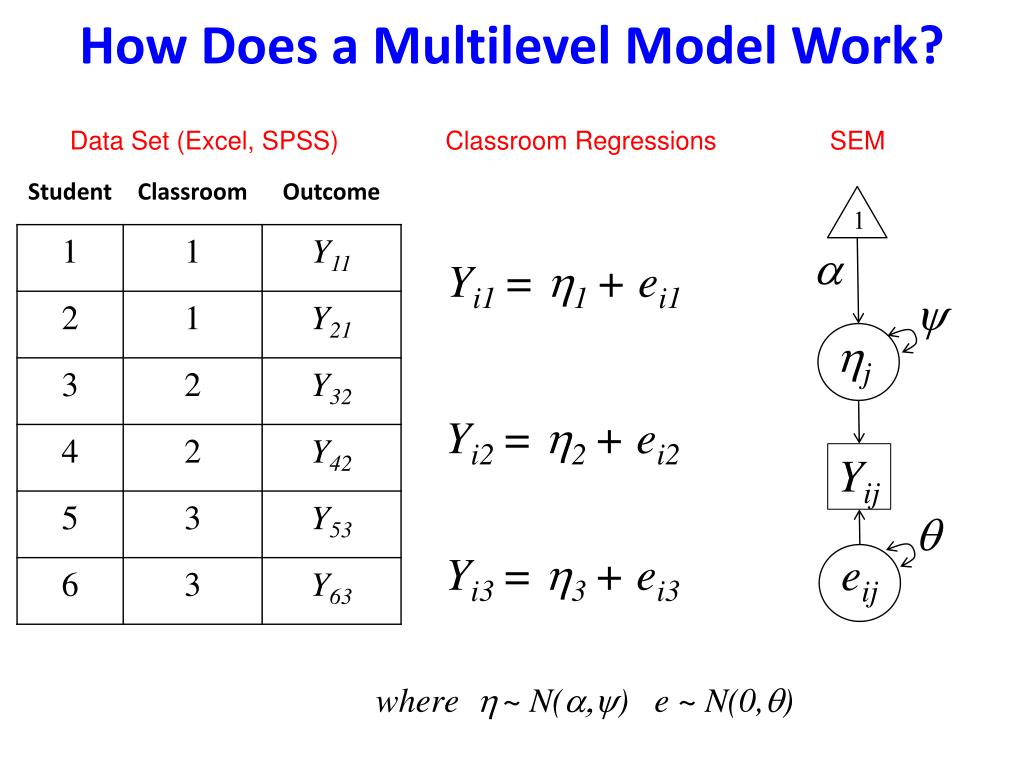 How Does a Multilevel Model Work?

Data Set (Excel, SPSS)

| Student | Classroom | Outcome |
|---|---|---|
| 1 | 1 | $Y_{11}$ |
| 2 | 1 | $Y_{21}$ |
| 3 | 2 | $Y_{32}$ |
| 4 | 2 | $Y_{42}$ |
| 5 | 3 | $Y_{53}$ |
| 6 | 3 | $Y_{63}$ |

Classroom Regressions

$Y_{i1} = \eta_1 + e_{i1}$

$Y_{i2} = \eta_2 + e_{i2}$

$Y_{i3} = \eta_3 + e_{i3}$

SEM

1

$\alpha$

$\psi$

$\eta_j$

$Y_{ij}$

$\theta$

$e_{ij}$

where $\eta \sim N(\alpha, \psi)$ $e \sim N(0, \theta)$